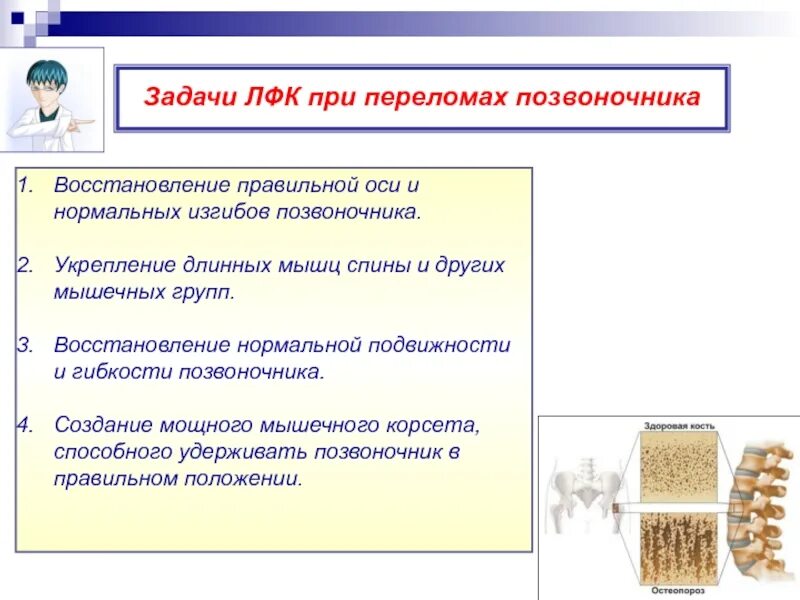 Задачи ЛФК при переломах позвоночника

1. Восстановление правильной оси и нормальных изгибов позвоночника.

2. Укрепление длинных мышц спины и других мышечных групп.

3. Восстановление нормальной подвижности и гибкости позвоночника.

4. Создание мощного мышечного корсета, способного удерживать позвоночник в правильном положении.

Здоровая кость

Остеопороз